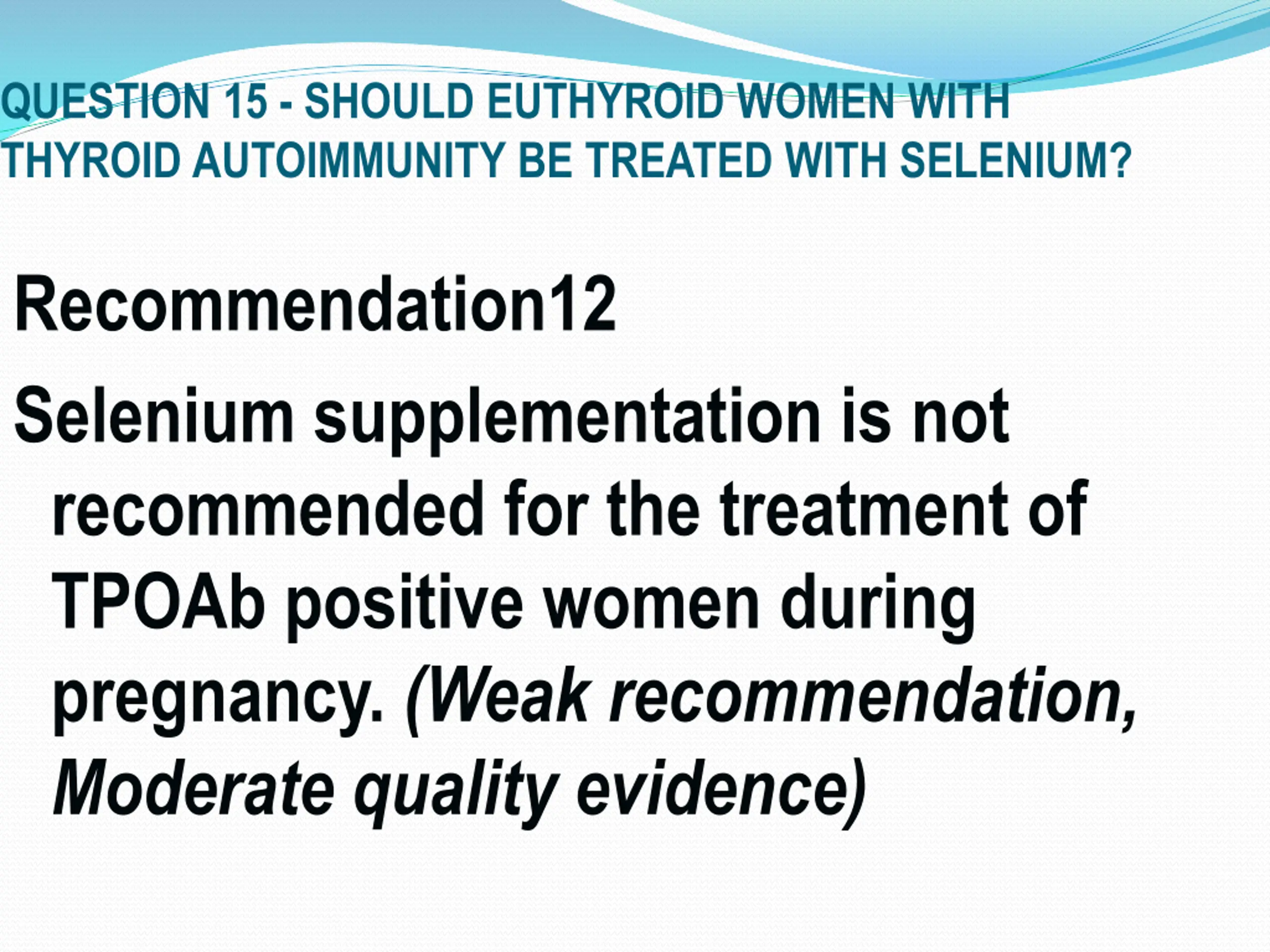 QUESTION 15 - SHOULD EUTHYROID WOMEN WITH THYROID AUTOIMMUNITY BE TREATED WITH SELENIUM?

Recommendation12

Selenium supplementation is not recommended for the treatment of TPOAb positive women during pregnancy. (Weak recommendation, Moderate quality evidence)